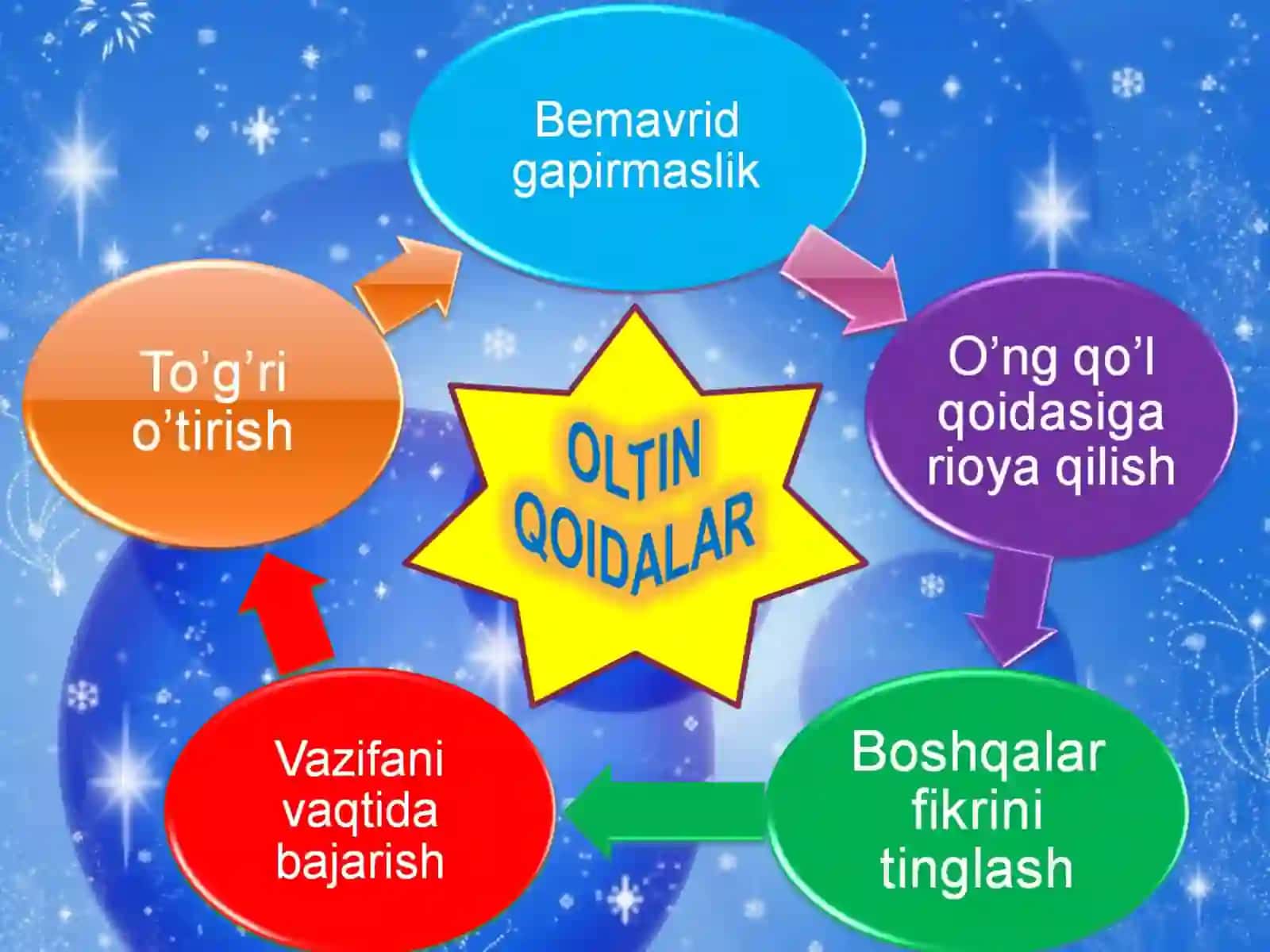 OLTIN QOIDALAR

Bemavrid gapirmaslik

O’ng qo’l qoidasiga rioya qilish

Boshqalar fikrini tinglash

Vazifani vaqtida bajarish

To’g’ri o’tirish